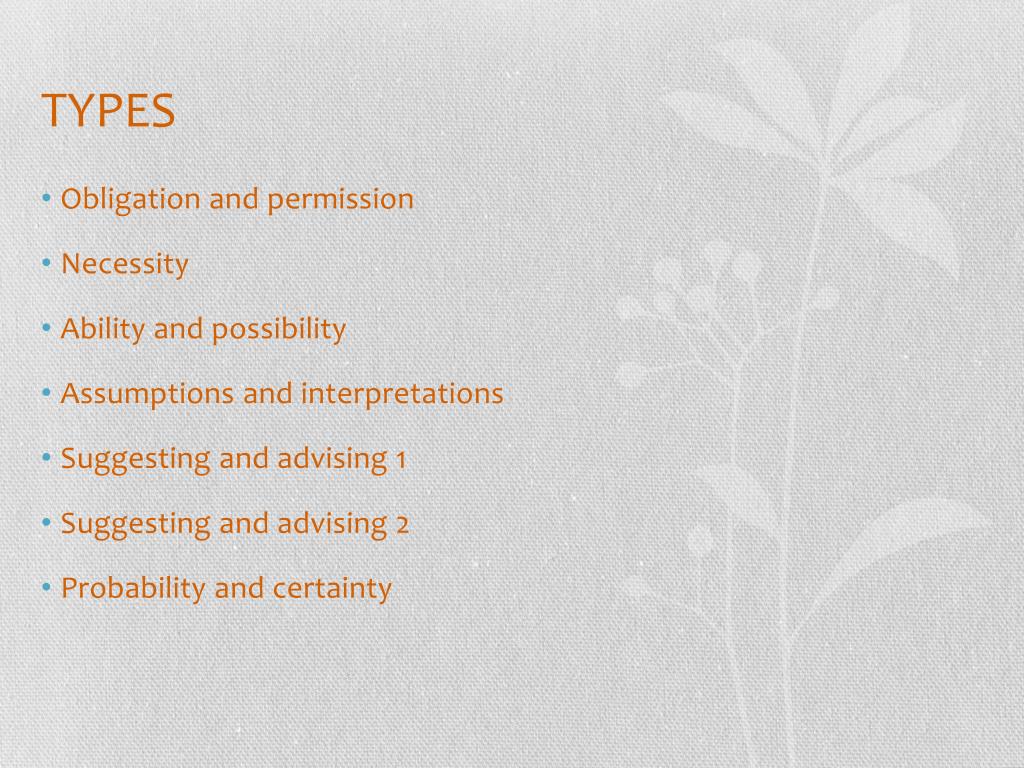 TYPES

• Obligation and permission
• Necessity
• Ability and possibility
• Assumptions and interpretations
• Suggesting and advising 1
• Suggesting and advising 2
• Probability and certainty